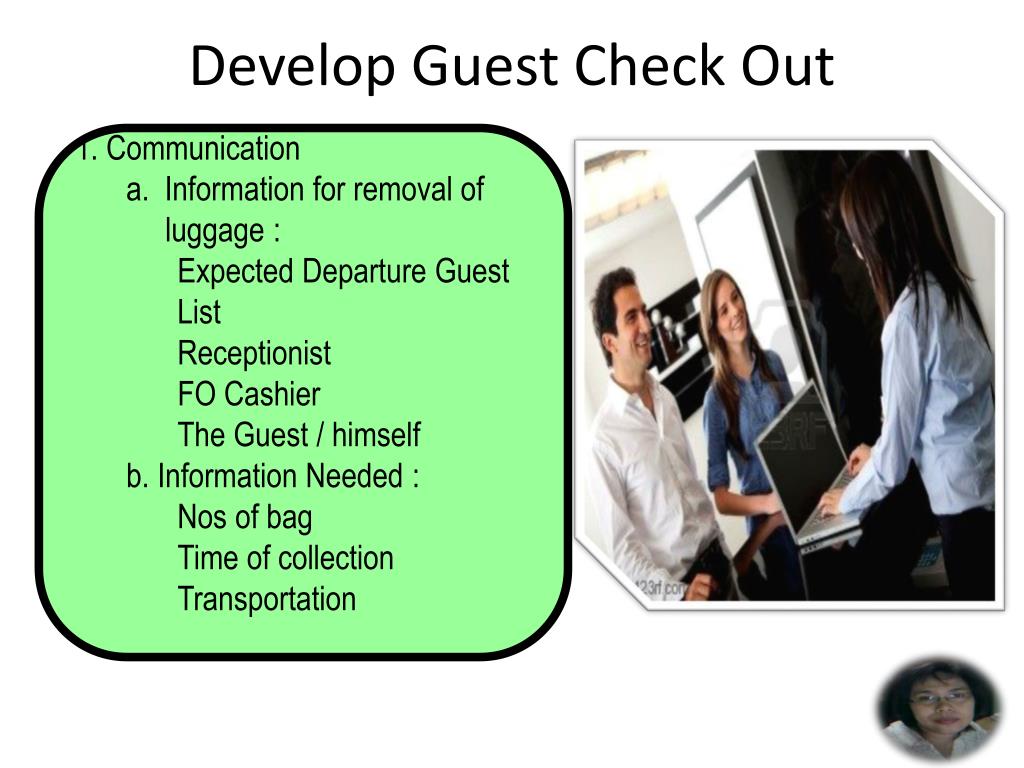 Develop Guest Check Out

1. Communication

a. Information for removal of luggage :

Expected Departure Guest List

Receptionist

FO Cashier

The Guest / himself

b. Information Needed :

Nos of bag

Time of collection

Transportation

123rf.com